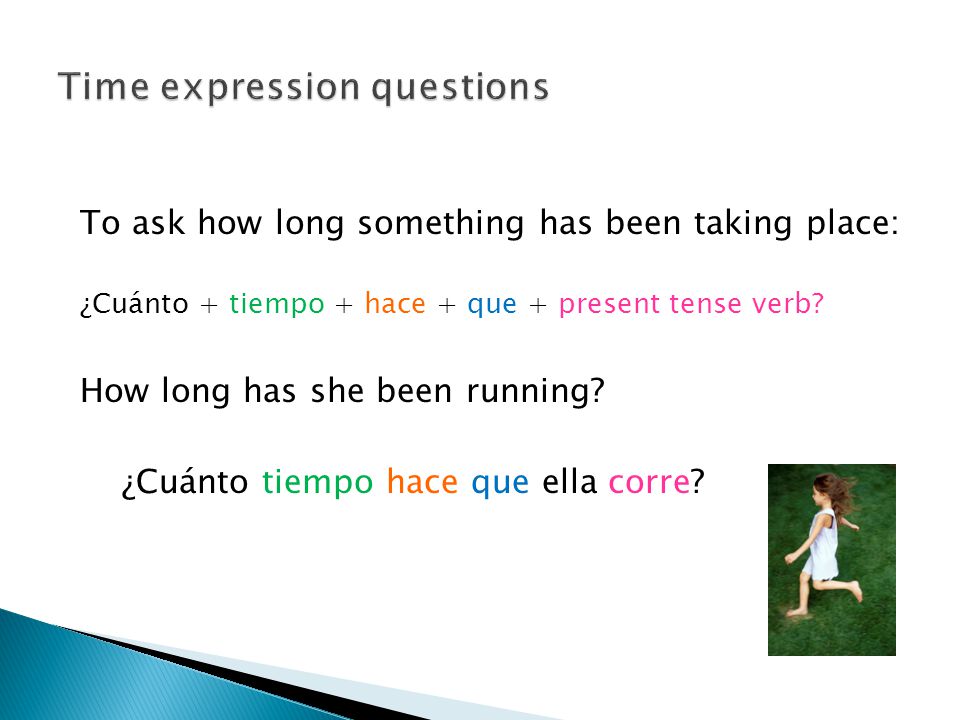 Time expression questions

To ask how long something has been taking place:

¿Cuánto + tiempo + hace + que + present tense verb?

How long has she been running?

¿Cuánto tiempo hace que ella corre?